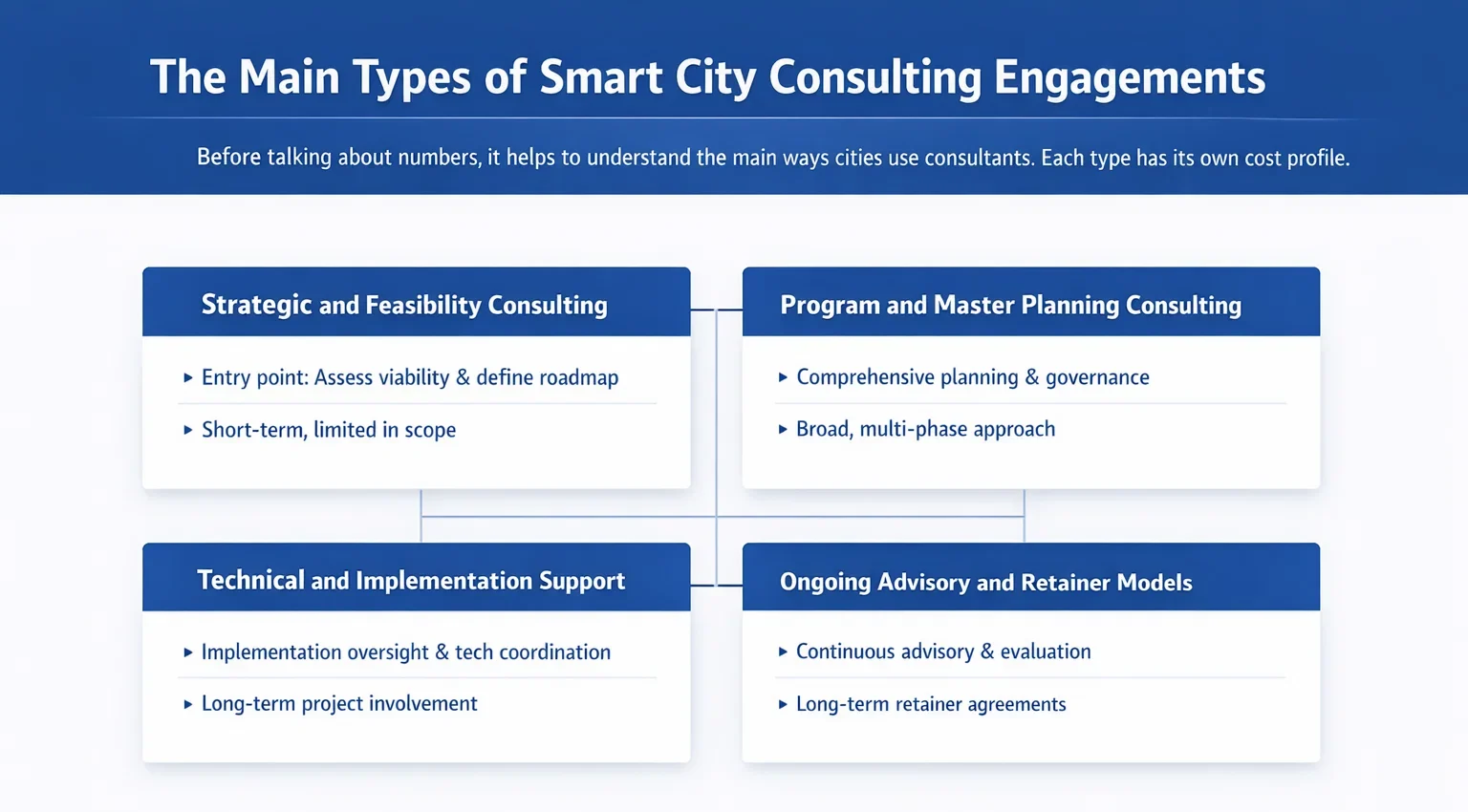 The Main Types of Smart City Consulting Engagements

Before talking about numbers, it helps to understand the main ways cities use consultants. Each type has its own cost profile.

Strategic and Feasibility Consulting

▸ Entry point: Assess viability & define roadmap

▸ Short-term, limited in scope

Program and Master Planning Consulting

▸ Comprehensive planning & governance

▸ Broad, multi-phase approach

Technical and Implementation Support

▸ Implementation oversight & tech coordination

▸ Long-term project involvement

Ongoing Advisory and Retainer Models

▸ Continuous advisory & evaluation

▸ Long-term retainer agreements